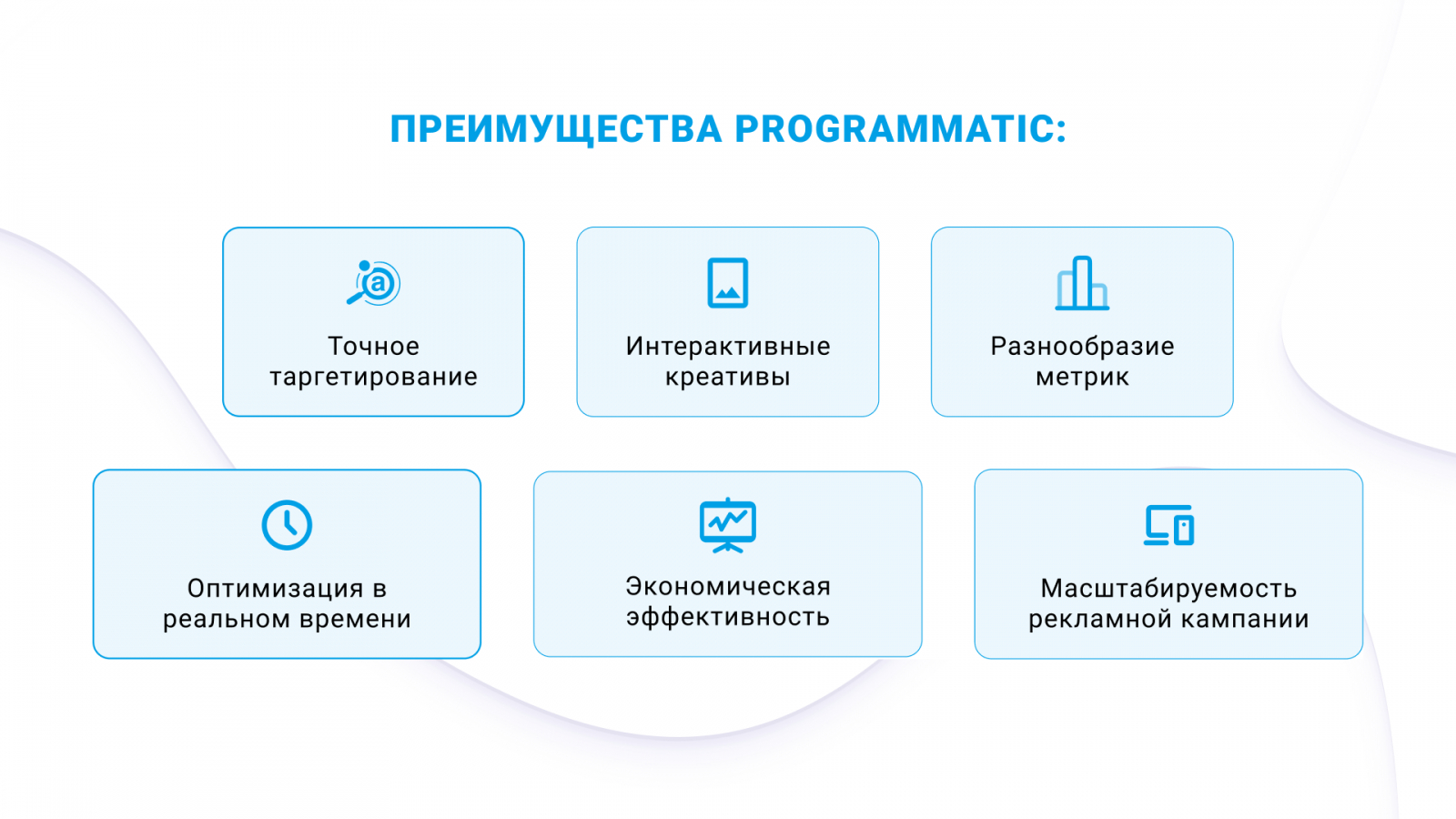 ПРЕИМУЩЕСТВА PROGRAMMATIC:

Точное таргетирование

Интерактивные креативы

Разнообразие метрик

Оптимизация в реальном времени

Экономическая эффективность

Масштабируемость рекламной кампании